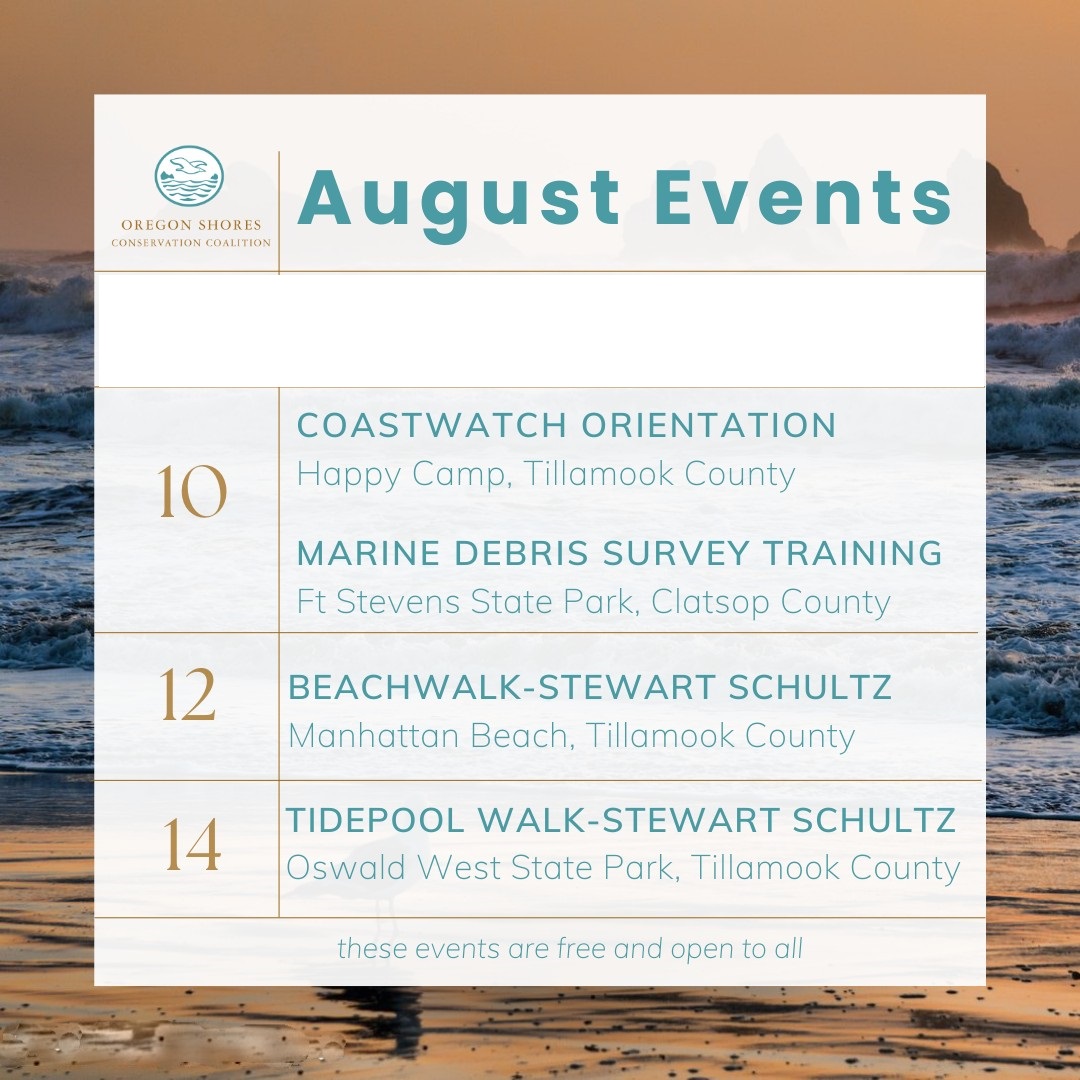 OREGON SHORES
CONSERVATION COALITION

August Events

10

COASTWATCH ORIENTATION
Happy Camp, Tillamook County

MARINE DEBRIS SURVEY TRAINING
Ft Stevens State Park, Clatsop County

12

BEACHWALK-STEWART SCHULTZ
Manhattan Beach, Tillamook County

14

TIDEPOOL WALK-STEWART SCHULTZ
Oswald West State Park, Tillamook County

these events are free and open to all